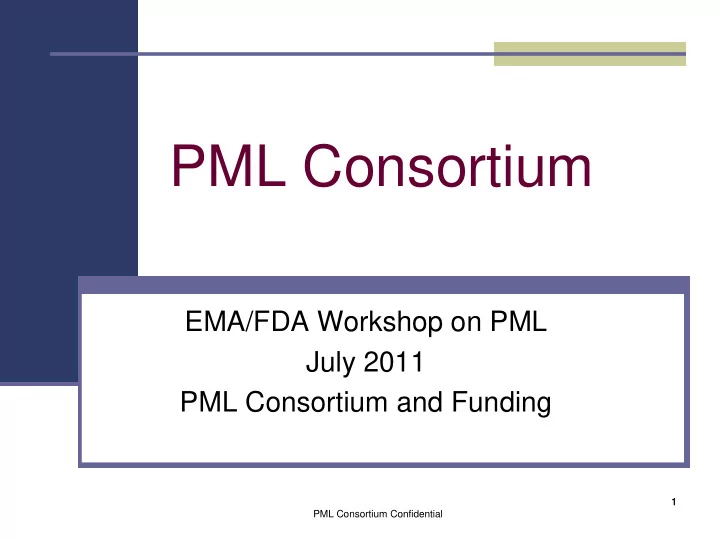 PML Consortium

EMA/FDA Workshop on PML
July 2011
PML Consortium and Funding

1

PML Consortium Confidential